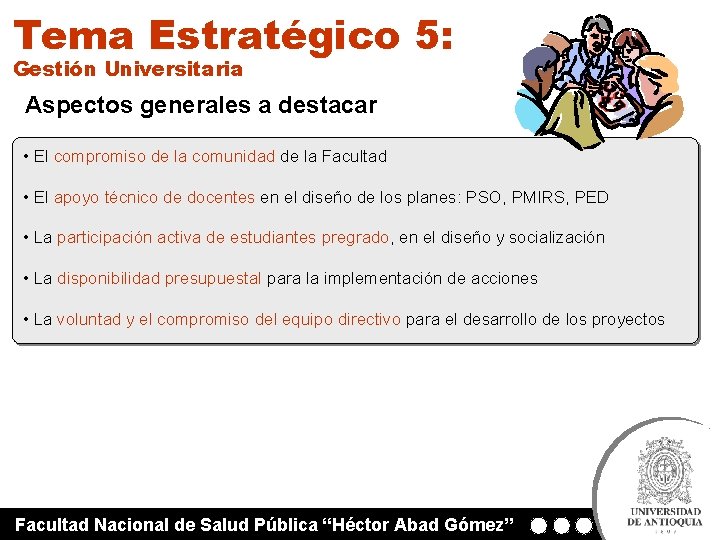 Tema Estratégico 5:
Gestión Universitaria

Aspectos generales a destacar

• El compromiso de la comunidad de la Facultad

• El apoyo técnico de docentes en el diseño de los planes: PSO, PMIRS, PED

• La participación activa de estudiantes pregrado, en el diseño y socialización

• La disponibilidad presupuestal para la implementación de acciones

• La voluntad y el compromiso del equipo directivo para el desarrollo de los proyectos

Facultad Nacional de Salud Pública "Héctor Abad Gómez"

UNIVERSIDAD DE ANTIOQUIA
1803